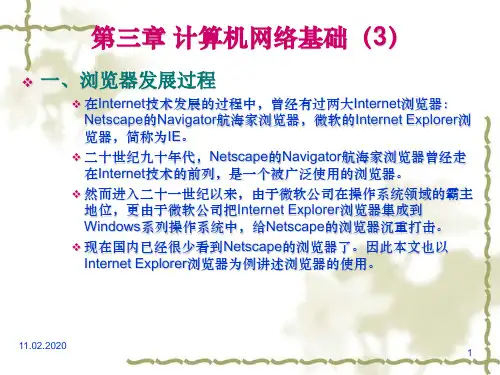 第三章 计算机网络基础（3）

❖ 一、浏览器发展过程

❖ 在Internet技术发展的过程中，曾经有过两大Internet浏览器：Netscape的Navigator航海家浏览器，微软的Internet Explorer浏览器，简称为IE。

❖ 二十世纪九十年代，Netscape的Navigator航海家浏览器曾经走在Internet技术的前列，是一个被广泛使用的浏览器。

❖ 然而进入二十一世纪以来，由于微软公司在操作系统领域的霸主地位，更由于微软公司把Internet Explorer浏览器集成到Windows系列操作系统中，给Netscape的浏览器沉重打击。

❖ 现在国内已经很少看到Netscape的浏览器了。因此本文也以Internet Explorer浏览器为例讲述浏览器的使用。

11.02.2020

1